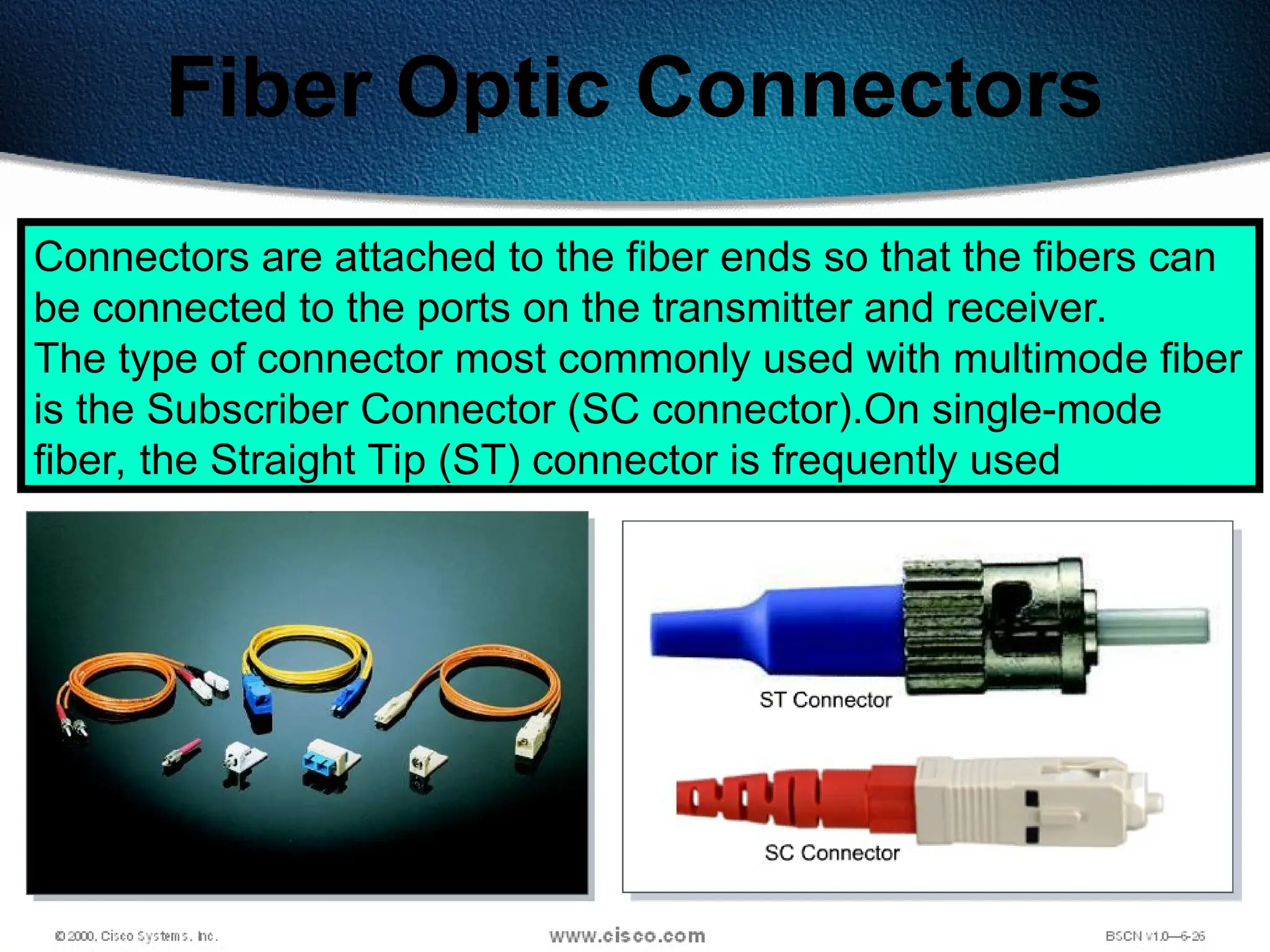 Fiber Optic Connectors

Connectors are attached to the fiber ends so that the fibers can be connected to the ports on the transmitter and receiver.
The type of connector most commonly used with multimode fiber is the Subscriber Connector (SC connector).On single-mode fiber, the Straight Tip (ST) connector is frequently used

ST Connector

SC Connector

© 2000, Cisco Systems, Inc.

www.cisco.com

BSCN v1.0—6-26